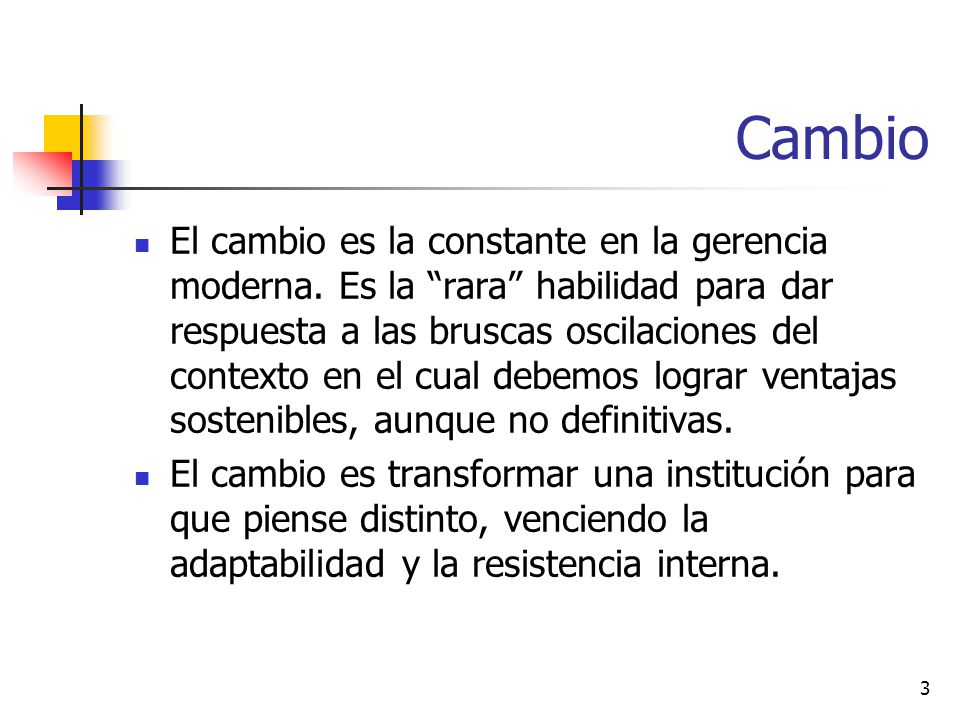 Cambio

- El cambio es la constante en la gerencia moderna. Es la “rara” habilidad para dar respuesta a las bruscas oscilaciones del contexto en el cual debemos lograr ventajas sostenibles, aunque no definitivas.
- El cambio es transformar una institución para que piense distinto, venciendo la adaptabilidad y la resistencia interna.

3